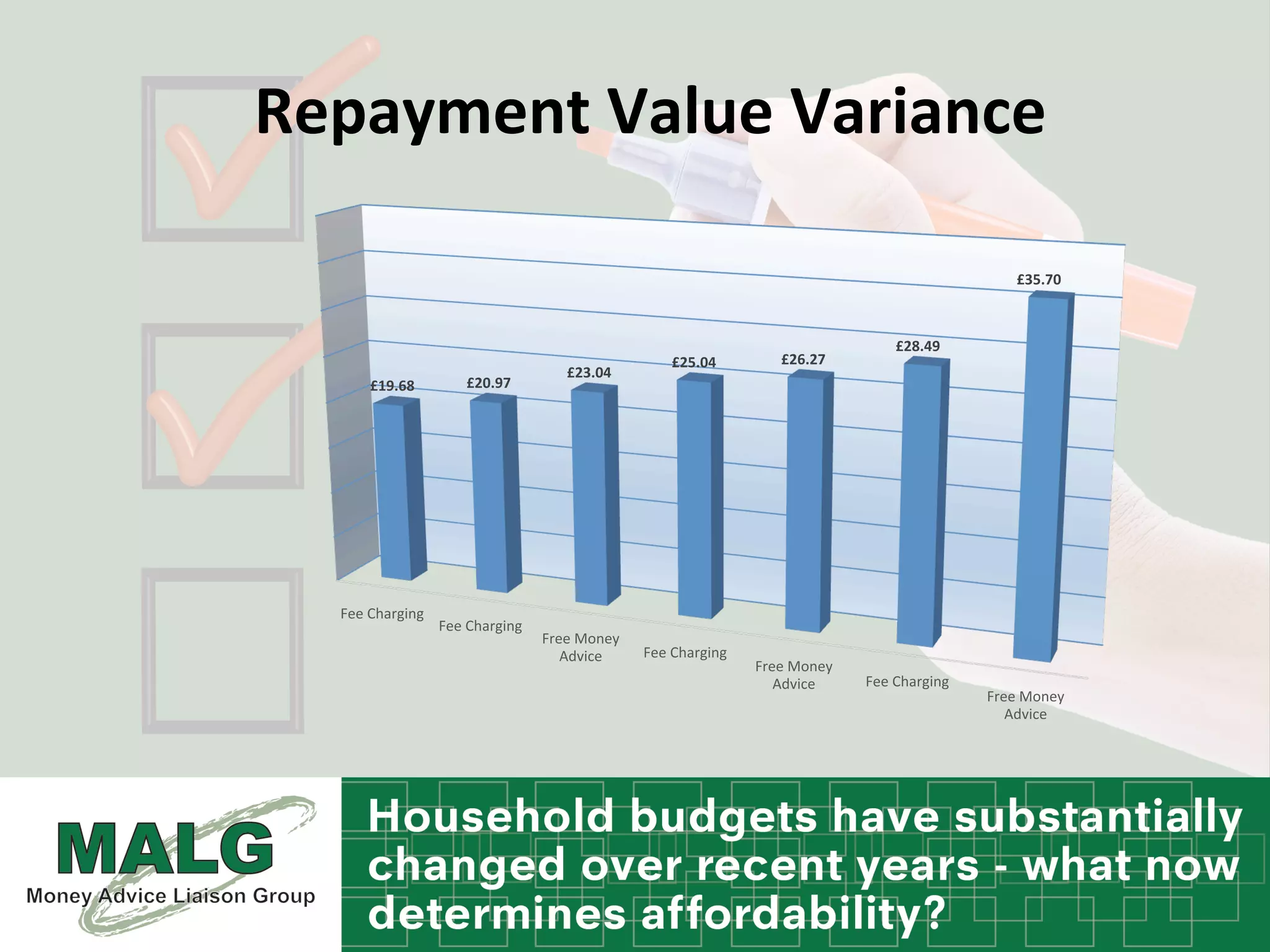 Repayment Value Variance

£19.68
£20.97
£23.04
£25.04
£26.27
£28.49
£35.70

Fee Charging
Fee Charging
Free Money Advice
Fee Charging
Free Money Advice
Fee Charging
Free Money Advice

MALG
Money Advice Liaison Group

Household budgets have substantially changed over recent years - what now determines affordability?